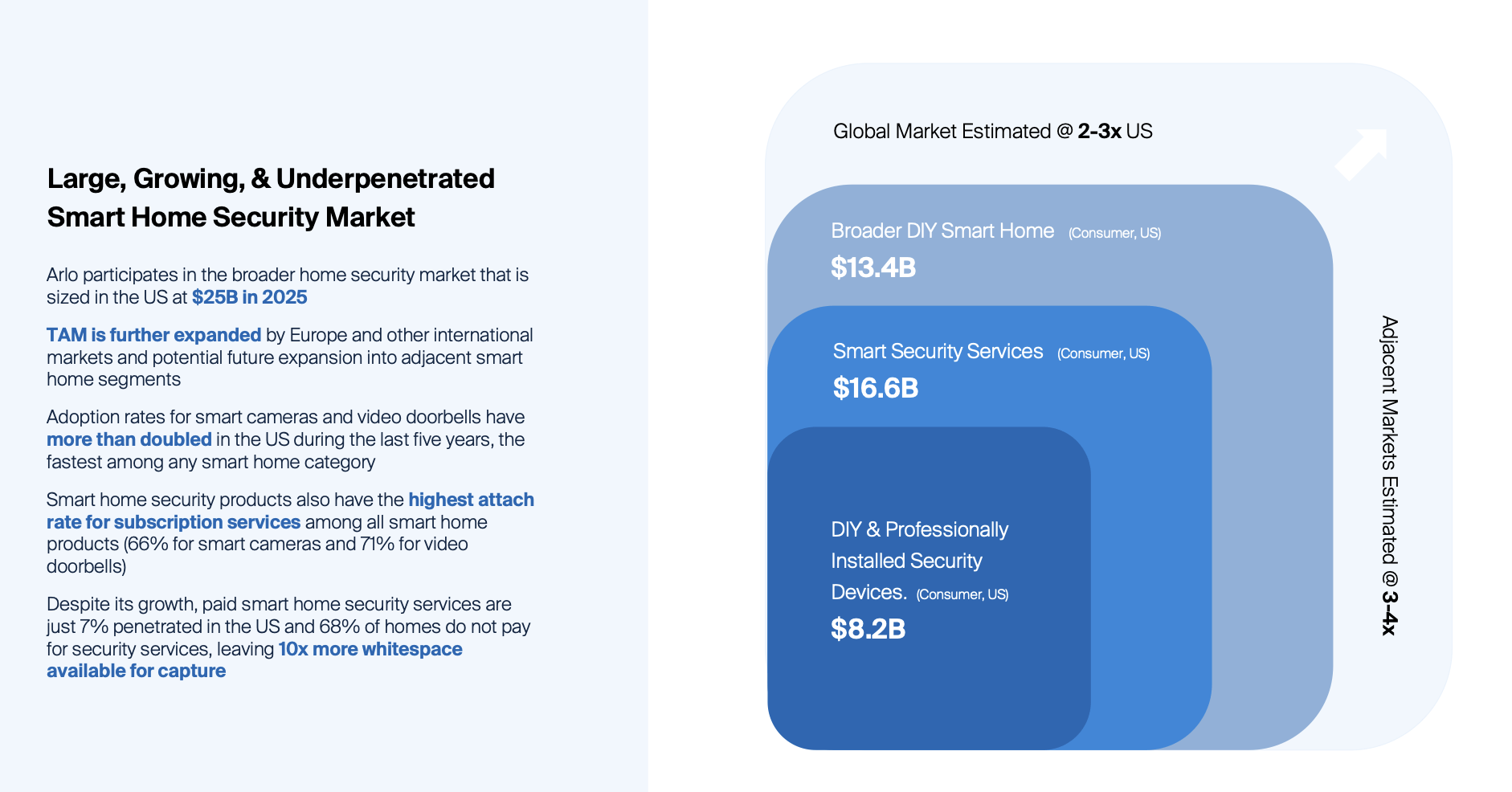 Large, Growing, & Underpenetrated Smart Home Security Market

Arlo participates in the broader home security market that is sized in the US at $25B in 2025

TAM is further expanded by Europe and other international markets and potential future expansion into adjacent smart home segments

Adoption rates for smart cameras and video doorbells have more than doubled in the US during the last five years, the fastest among any smart home category

Smart home security products also have the highest attach rate for subscription services among all smart home products (66% for smart cameras and 71% for video doorbells)

Despite its growth, paid smart home security services are just 7% penetrated in the US and 68% of homes do not pay for security services, leaving 10x more whitespace available for capture

Global Market Estimated @ 2-3x US

Broader DIY Smart Home (Consumer, US)
$13.4B

Smart Security Services (Consumer, US)
$16.6B

DIY & Professionally Installed Security Devices. (Consumer, US)
$8.2B

Adjacent Markets Estimated @ 3-4x